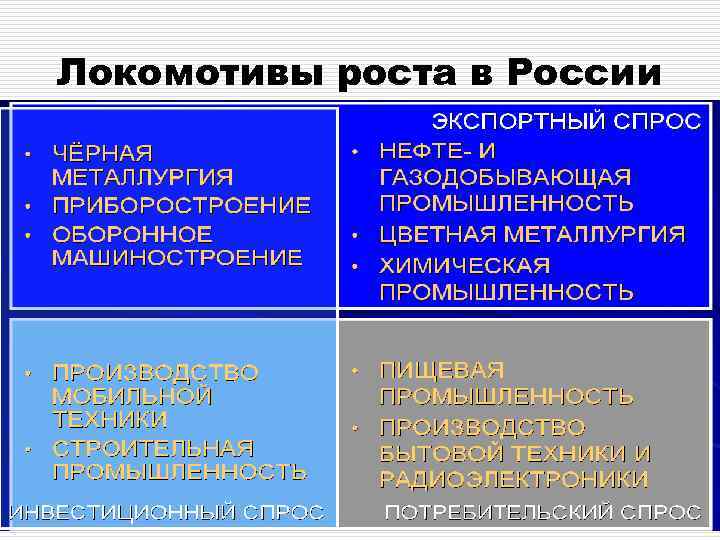 Локомотивы роста в России

• ЧЁРНАЯ МЕТАЛЛУРГИЯ
• ПРИБОРОСТРОЕНИЕ
• ОБОРОННОЕ МАШИНОСТРОЕНИЕ

ЭКСПОРТНЫЙ СПРОС
• НЕФТЕ- И ГАЗОДОБЫВАЮЩАЯ ПРОМЫШЛЕННОСТЬ
• ЦВЕТНАЯ МЕТАЛЛУРГИЯ
• ХИМИЧЕСКАЯ ПРОМЫШЛЕННОСТЬ

• ПРОИЗВОДСТВО МОБИЛЬНОЙ ТЕХНИКИ
• СТРОИТЕЛЬНАЯ ПРОМЫШЛЕННОСТЬ
ИНВЕСТИЦИОННЫЙ СПРОС

• ПИЩЕВАЯ ПРОМЫШЛЕННОСТЬ
• ПРОИЗВОДСТВО БЫТОВОЙ ТЕХНИКИ И РАДИОЭЛЕКТРОНИКИ
ПОТРЕБИТЕЛЬСКИЙ СПРОС